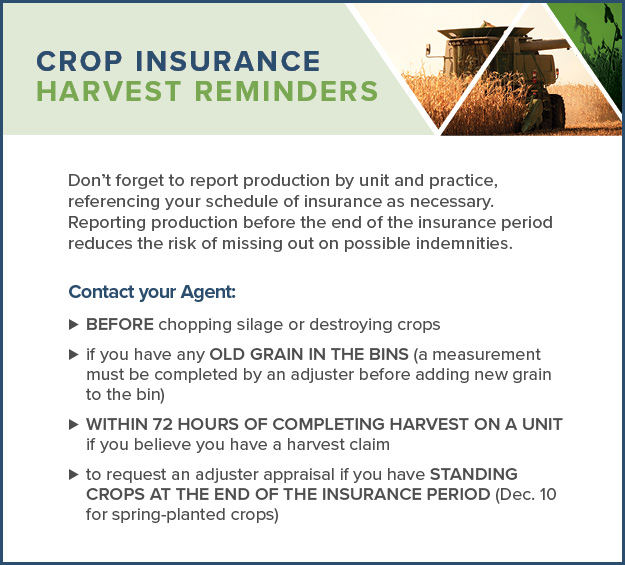 CROP INSURANCE
HARVEST REMINDERS

Don't forget to report production by unit and practice, referencing your schedule of insurance as necessary. Reporting production before the end of the insurance period reduces the risk of missing out on possible indemnities.

Contact your Agent:

▶ BEFORE chopping silage or destroying crops

▶ if you have any OLD GRAIN IN THE BINS (a measurement must be completed by an adjuster before adding new grain to the bin)

▶ WITHIN 72 HOURS OF COMPLETING HARVEST ON A UNIT if you believe you have a harvest claim

▶ to request an adjuster appraisal if you have STANDING CROPS AT THE END OF THE INSURANCE PERIOD (Dec. 10 for spring-planted crops)